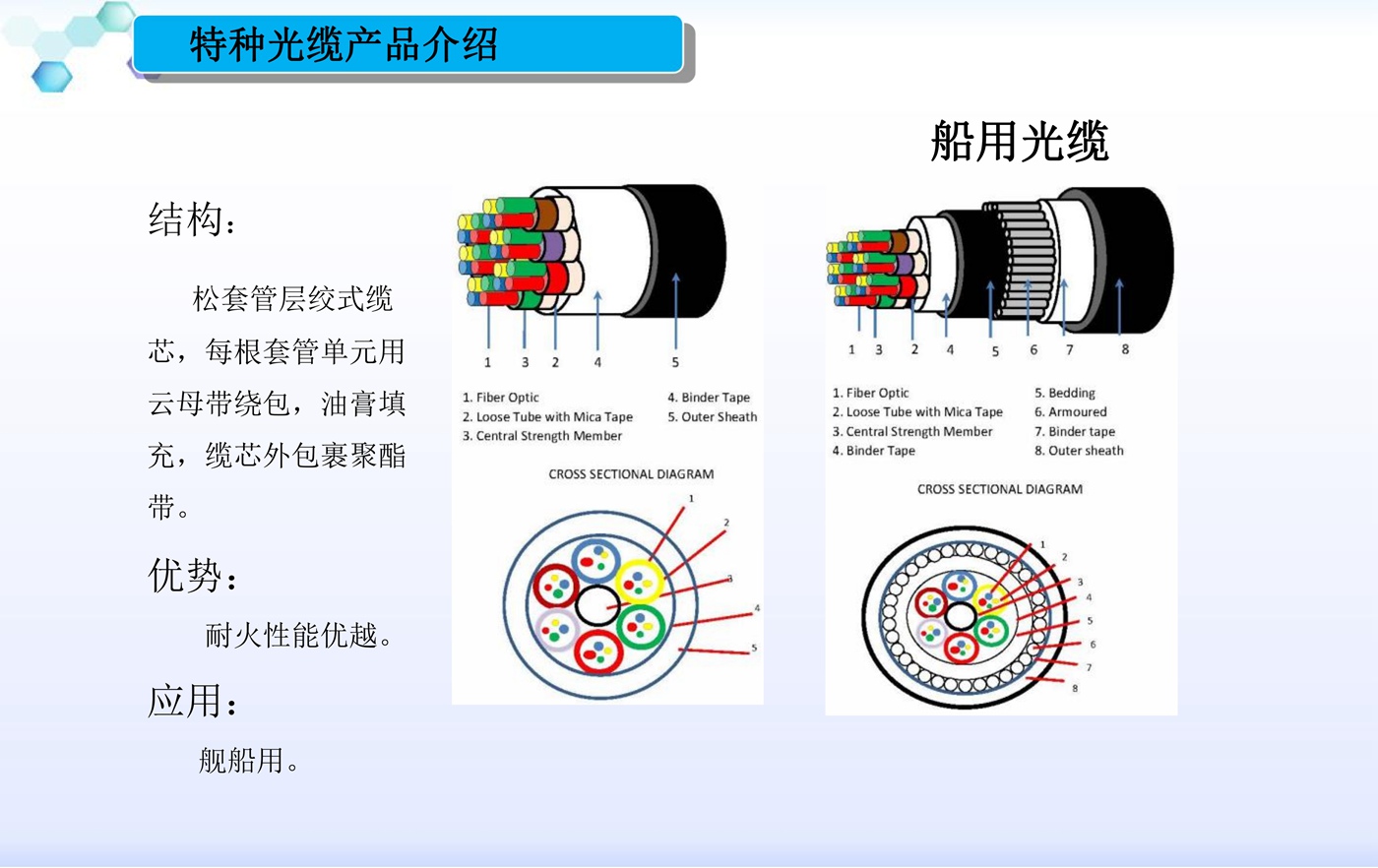 特种光缆产品介绍

船用光缆

结构：

松套管层绞式缆芯，每根套管单元用云母带绕包，油膏填充，缆芯外包裹聚酯带。

优势：

耐火性能优越。

应用：

舰船用。

1 3 2 4 5

1. Fiber Optic
2. Loose Tube with Mica Tape
3. Central Strength Member
4. Binder Tape
5. Outer Sheath

CROSS SECTIONAL DIAGRAM

1 2 3 4 5

1 3 2 4 5 6 7 8

1. Fiber Optic
2. Loose Tube with Mica Tape
3. Central Strength Member
4. Binder Tape
5. Bedding
6. Armoured
7. Binder tape
8. Outer sheath

CROSS SECTIONAL DIAGRAM

1 2 3 4 5 6 7 8